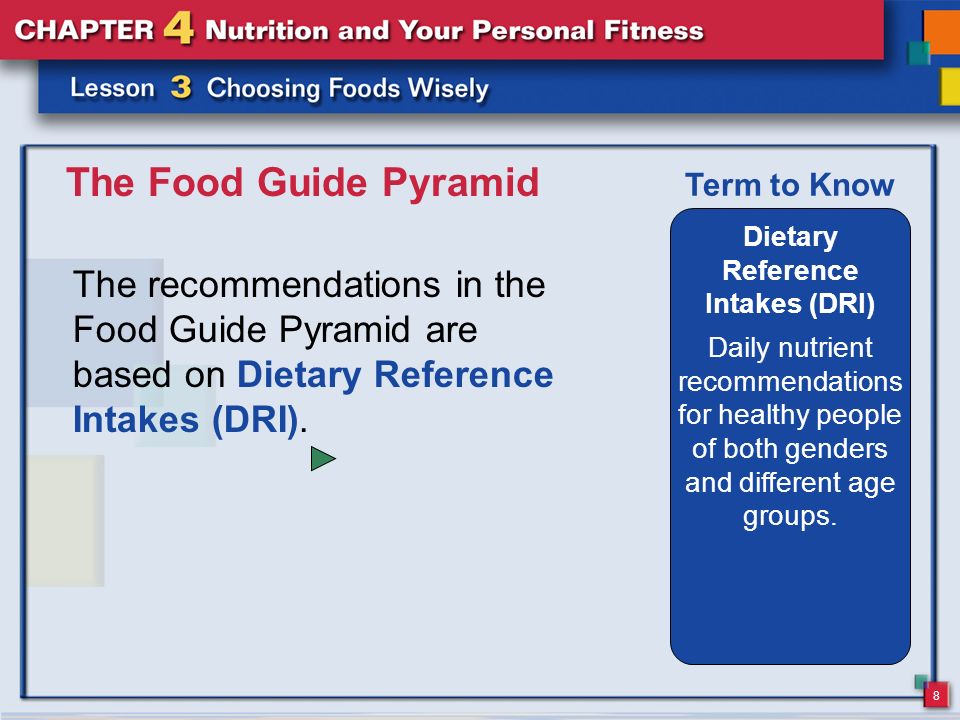 CHAPTER 4 Nutrition and Your Personal Fitness

Lesson 3 Choosing Foods Wisely

The Food Guide Pyramid

The recommendations in the Food Guide Pyramid are based on Dietary Reference Intakes (DRI).

Term to Know

Dietary Reference Intakes (DRI)

Daily nutrient recommendations for healthy people of both genders and different age groups.

8